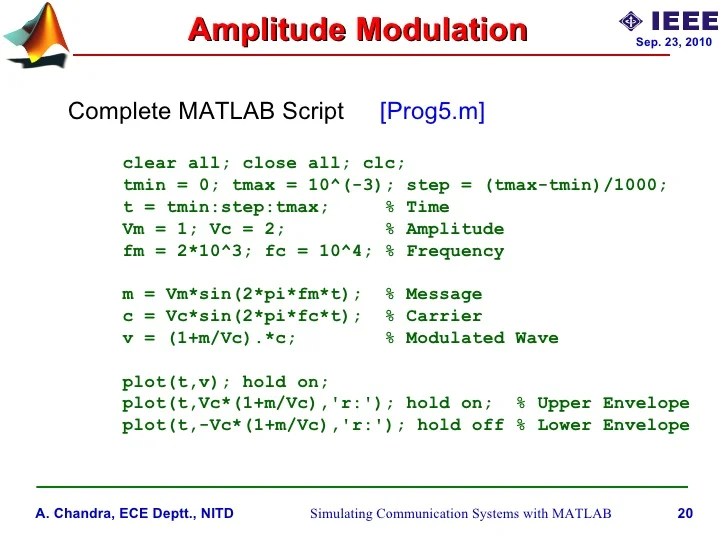 Amplitude Modulation

IEEE
Sep. 23, 2010

Complete MATLAB Script [Prog5.m]

clear all; close all; clc;
tmin = 0; tmax = 10^(-3); step = (tmax-tmin)/1000;
t = tmin:step:tmax; % Time
Vm = 1; Vc = 2; % Amplitude
fm = 2*10^3; fc = 10^4; % Frequency

m = Vm*sin(2*pi*fm*t); % Message
c = Vc*sin(2*pi*fc*t); % Carrier
v = (1+m/Vc).*c; % Modulated Wave

plot(t,v); hold on;
plot(t,Vc*(1+m/Vc),'r:'); hold on; % Upper Envelope
plot(t,-Vc*(1+m/Vc),'r:'); hold off % Lower Envelope

A. Chandra, ECE Deptt., NITD Simulating Communication Systems with MATLAB 20